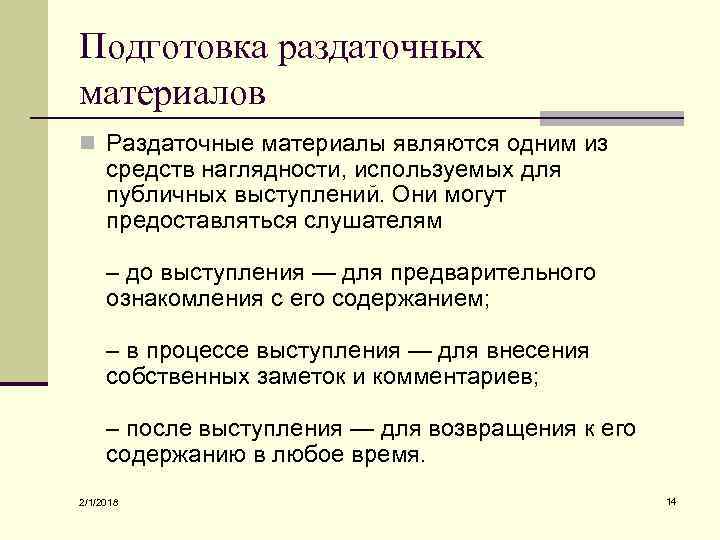 Подготовка раздаточных материалов

Раздаточные материалы являются одним из средств наглядности, используемых для публичных выступлений. Они могут предоставляться слушателям

– до выступления — для предварительного ознакомления с его содержанием;

– в процессе выступления — для внесения собственных заметок и комментариев;

– после выступления — для возвращения к его содержанию в любое время.

2/1/2018

14